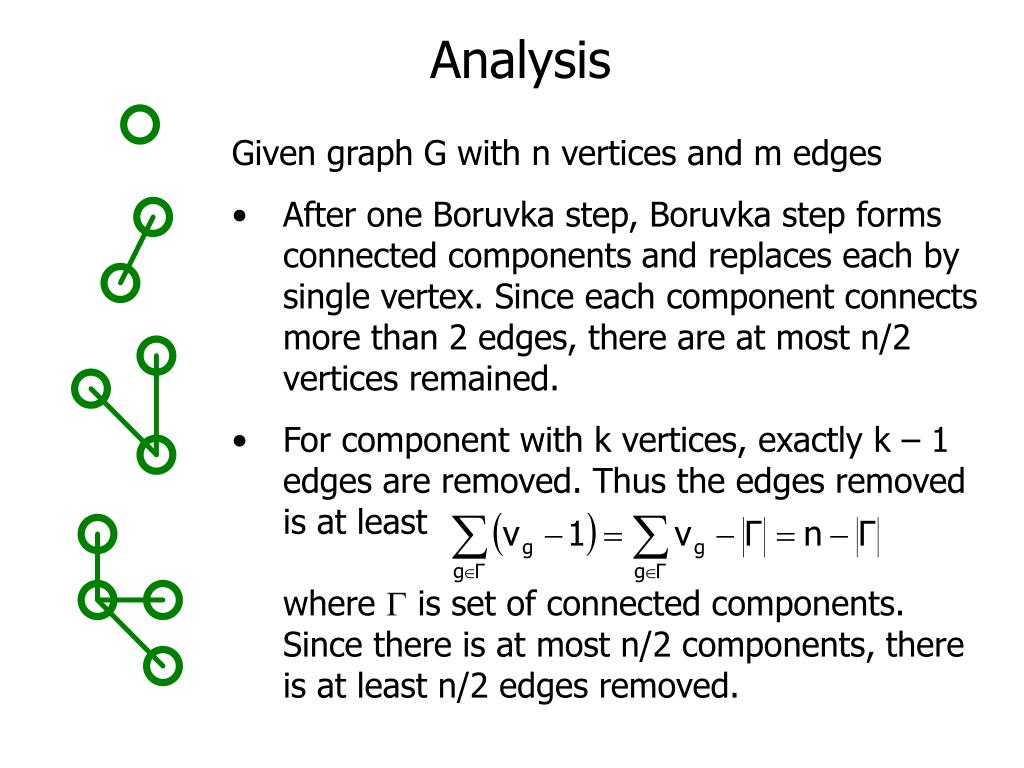 Analysis

Given graph G with n vertices and m edges

• After one Boruvka step, Boruvka step forms connected components and replaces each by single vertex. Since each component connects more than 2 edges, there are at most n/2 vertices remained.

• For component with k vertices, exactly k – 1 edges are removed. Thus the edges removed is at least $\sum_{g \in \Gamma} (v_g - 1) = \sum_{g \in \Gamma} v_g - |\Gamma| = n - |\Gamma|$ where $\Gamma$ is set of connected components. Since there is at most n/2 components, there is at least n/2 edges removed.